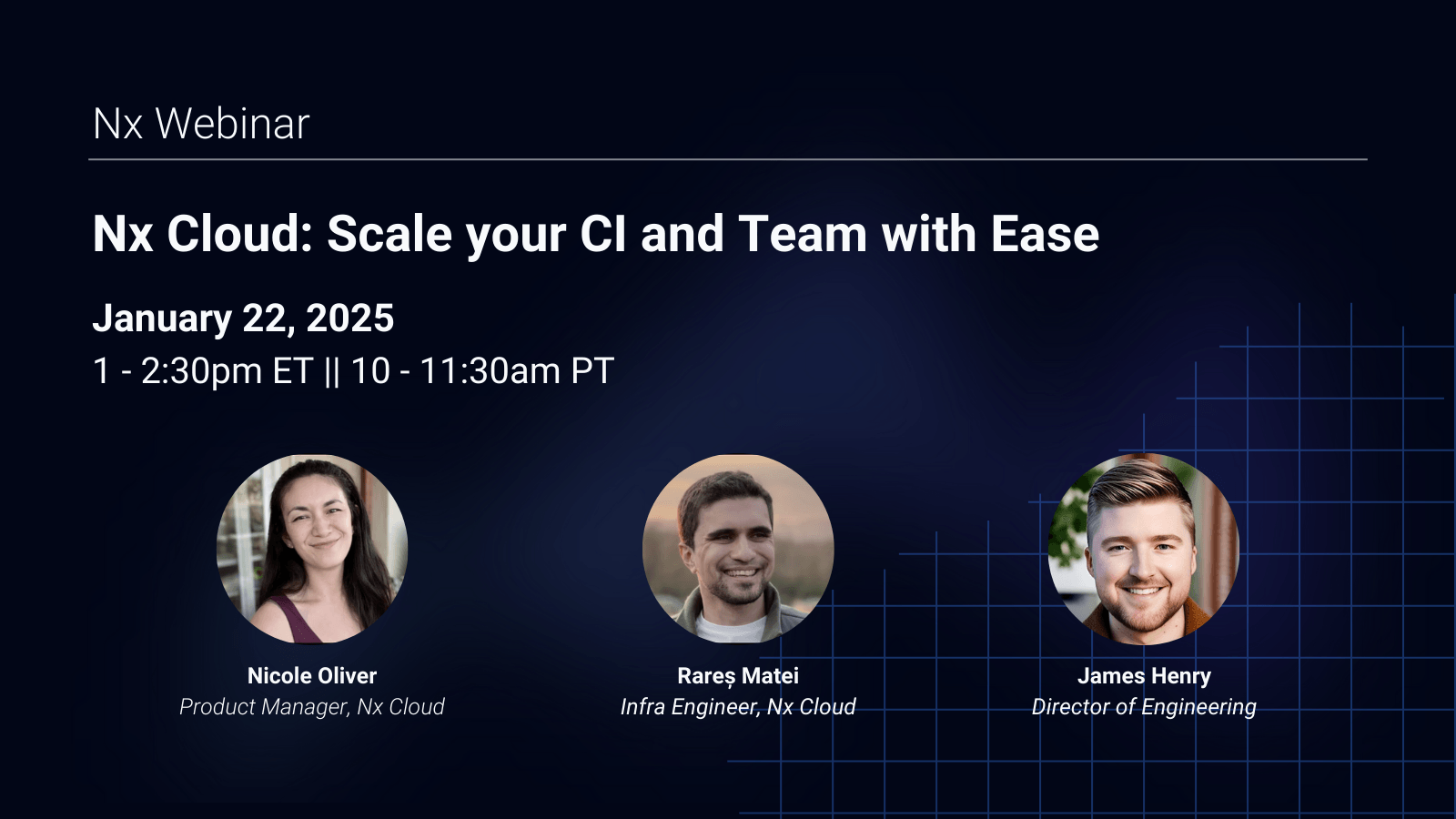 Nx Webinar

Nx Cloud: Scale your CI and Team with Ease

January 22, 2025

1 - 2:30pm ET || 10 - 11:30am PT

Nicole Oliver
Product Manager, Nx Cloud

Rareș Matei
Infra Engineer, Nx Cloud

James Henry
Director of Engineering